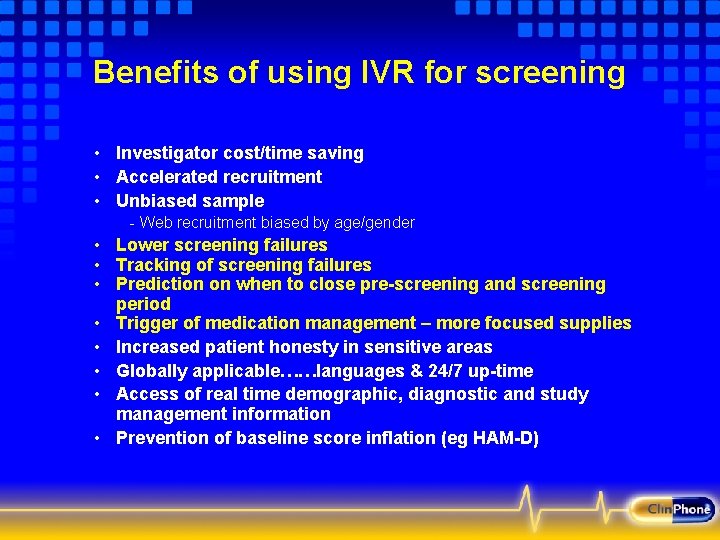 Benefits of using IVR for screening

• Investigator cost/time saving
• Accelerated recruitment
• Unbiased sample
- Web recruitment biased by age/gender
• Lower screening failures
• Tracking of screening failures
• Prediction on when to close pre-screening and screening period
• Trigger of medication management – more focused supplies
• Increased patient honesty in sensitive areas
• Globally applicable……languages & 24/7 up-time
• Access of real time demographic, diagnostic and study management information
• Prevention of baseline score inflation (eg HAM-D)

ClinPhone